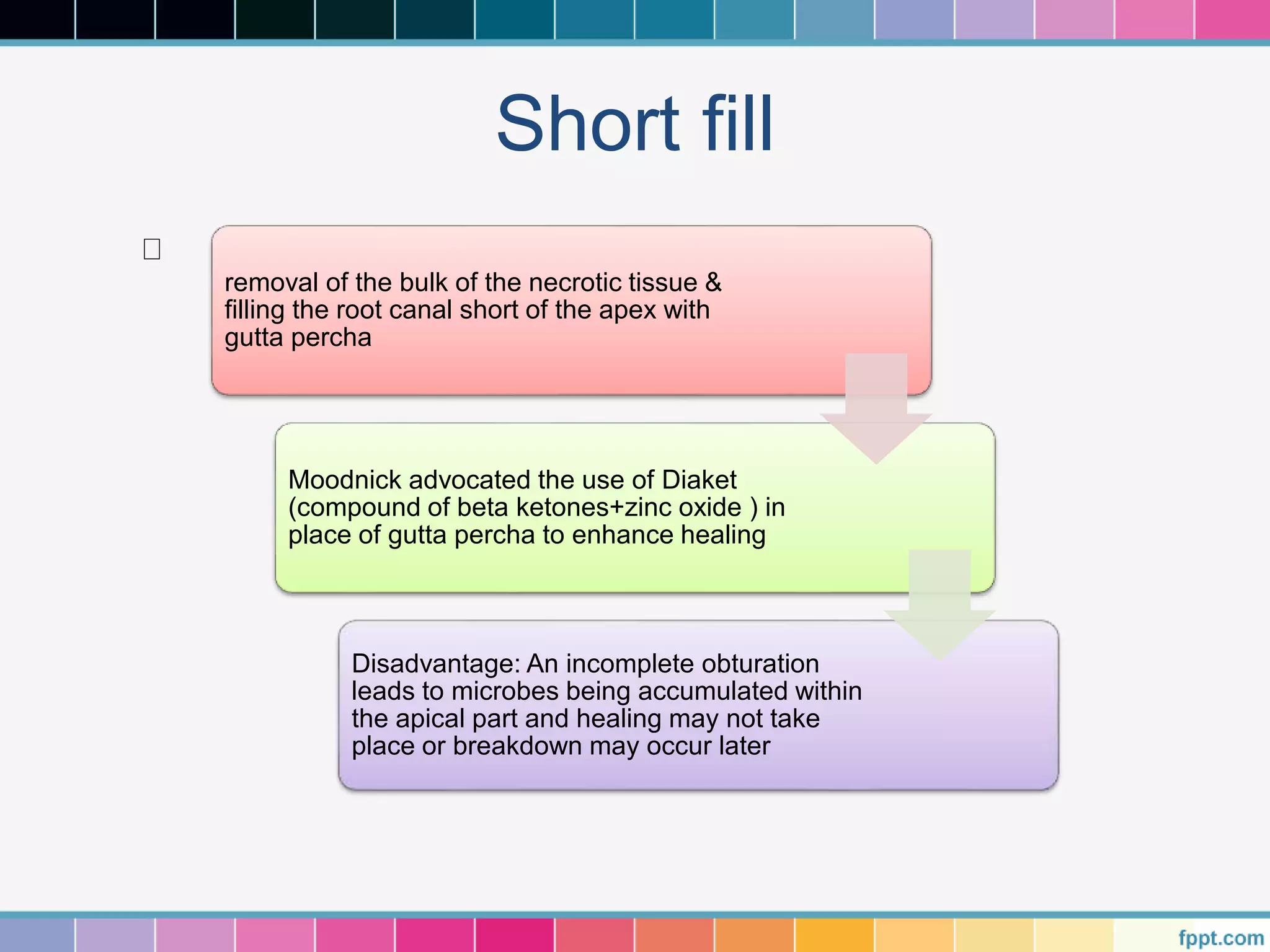 Short fill

removal of the bulk of the necrotic tissue & filling the root canal short of the apex with gutta percha

Moodnick advocated the use of Diaket (compound of beta ketones+zinc oxide ) in place of gutta percha to enhance healing

Disadvantage: An incomplete obturation leads to microbes being accumulated within the apical part and healing may not take place or breakdown may occur later

fppt.com